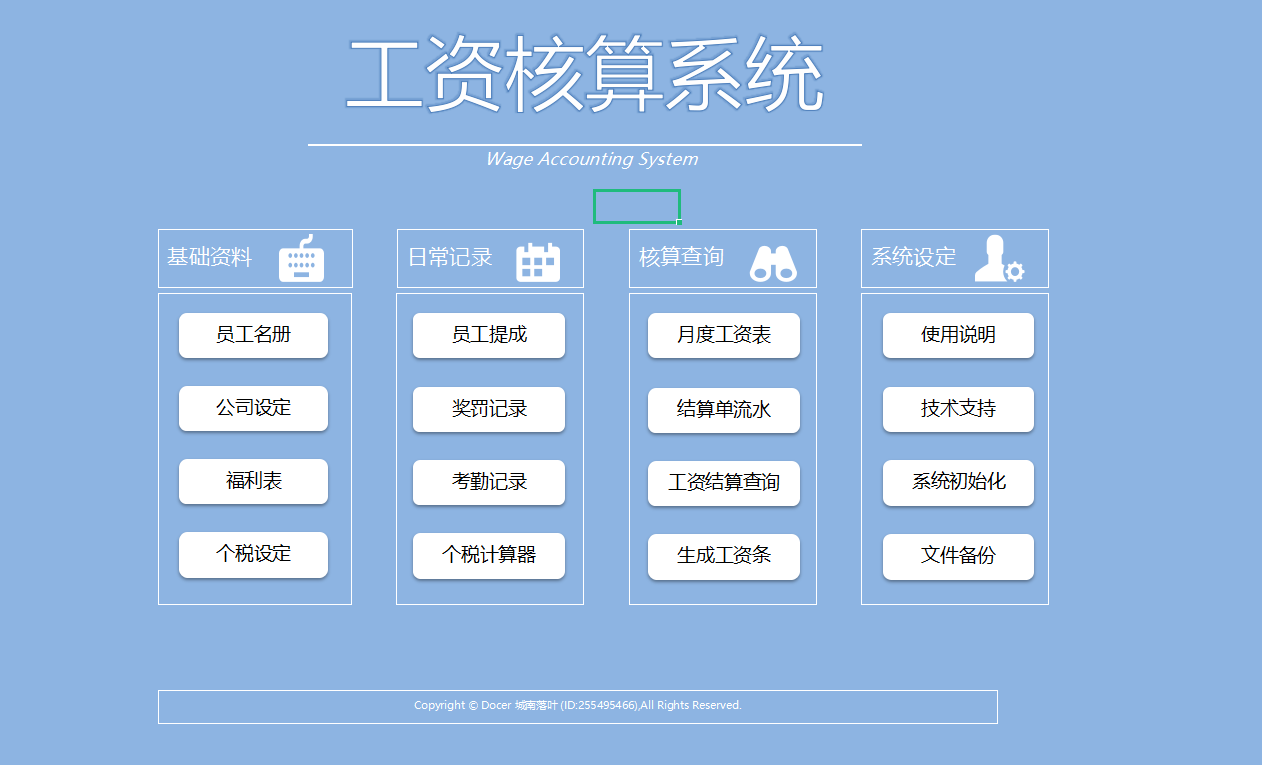 工资核算系统

Wage Accounting System

基础资料

员工名册

公司设定

福利表

个税设定

日常记录

员工提成

奖罚记录

考勤记录

个税计算器

核算查询

月度工资表

结算单流水

工资结算查询

生成工资条

系统设定

使用说明

技术支持

系统初始化

文件备份

Copyright © Docer 城南落叶 (ID:255495466),All Rights Reserved.